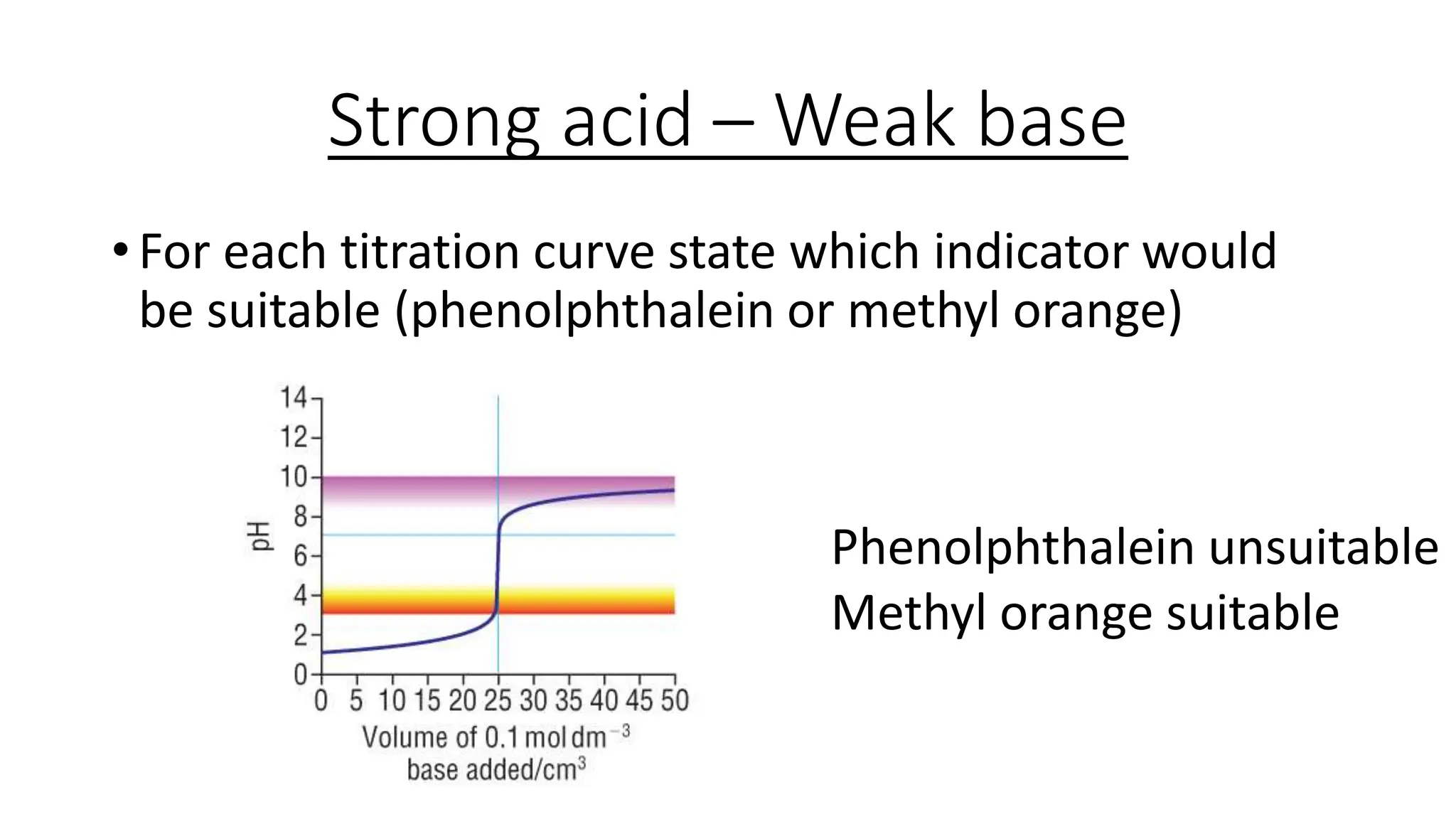 Strong acid – Weak base

• For each titration curve state which indicator would be suitable (phenolphthalein or methyl orange)

14
12
10
8
6
4
2
0
pH
0 5 10 15 20 25 30 35 40 45 50
Volume of 0.1 mol dm$^{-3}$ base added/cm$^3$

Phenolphthalein unsuitable
Methyl orange suitable